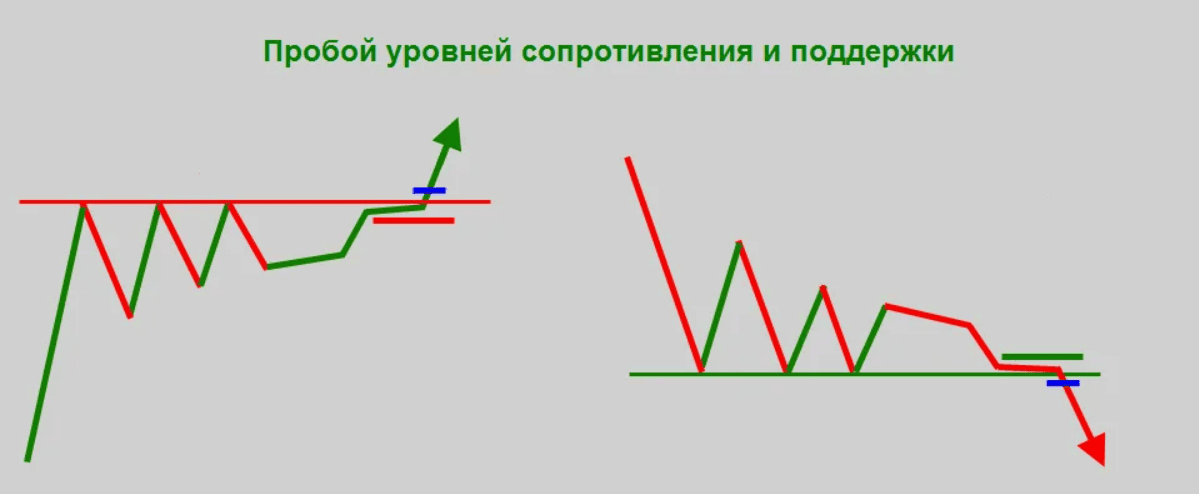 Пробой уровней сопротивления и поддержки